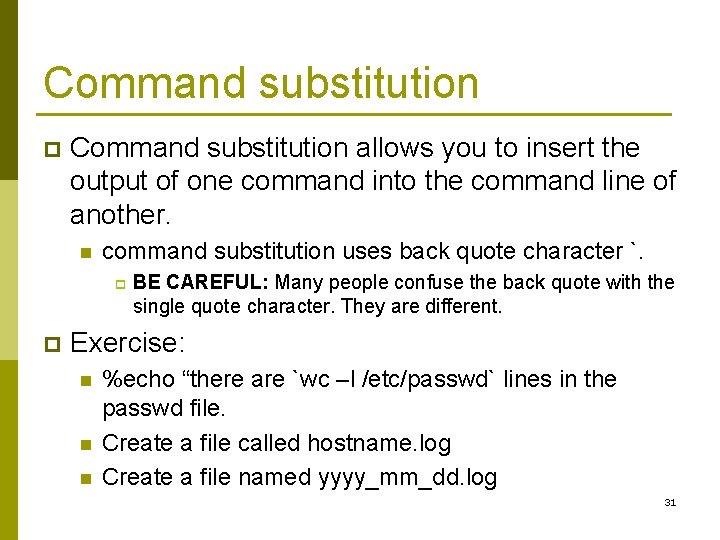 Command substitution

Command substitution allows you to insert the output of one command into the command line of another.

command substitution uses back quote character `.

BE CAREFUL: Many people confuse the back quote with the single quote character. They are different.

Exercise:

%echo “there are `wc –l /etc/passwd` lines in the passwd file.

Create a file called hostname.log

Create a file named yyyy_mm_dd.log

31